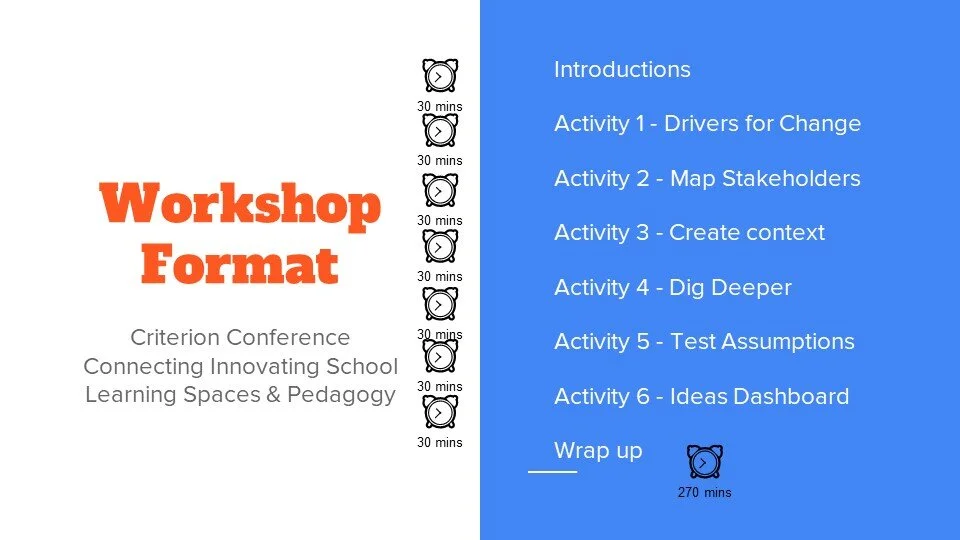 Workshop Format

Criterion Conference
Connecting Innovating School
Learning Spaces & Pedagogy

30 mins
30 mins
30 mins
30 mins
30 mins
30 mins
30 mins

Introductions

Activity 1 - Drivers for Change

Activity 2 - Map Stakeholders

Activity 3 - Create context

Activity 4 - Dig Deeper

Activity 5 - Test Assumptions

Activity 6 - Ideas Dashboard

Wrap up

270 mins